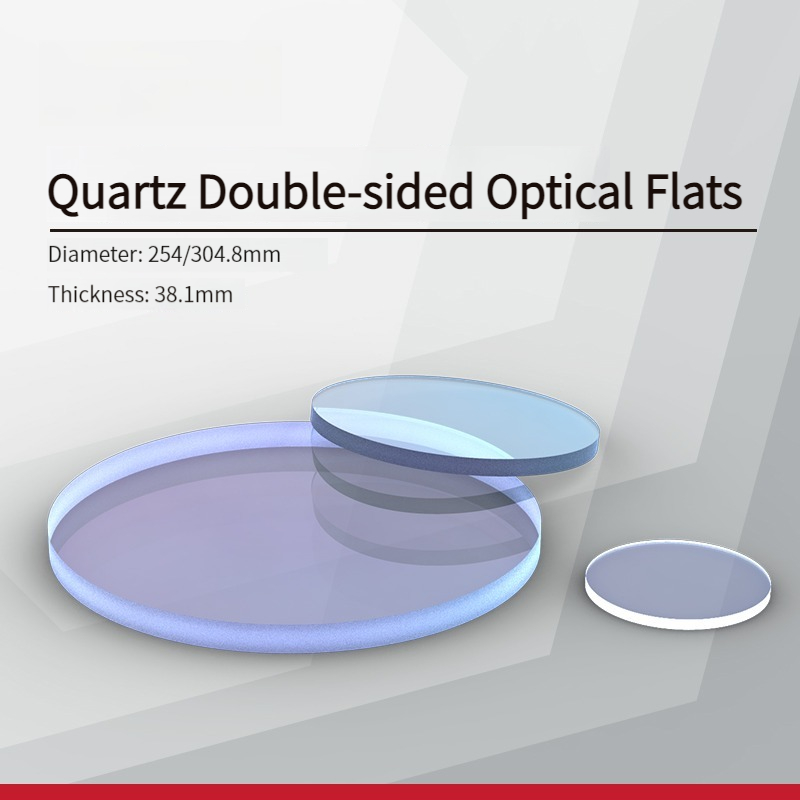 Quartz Double-sided Optical Flats

Diameter: 254/304.8mm

Thickness: 38.1mm